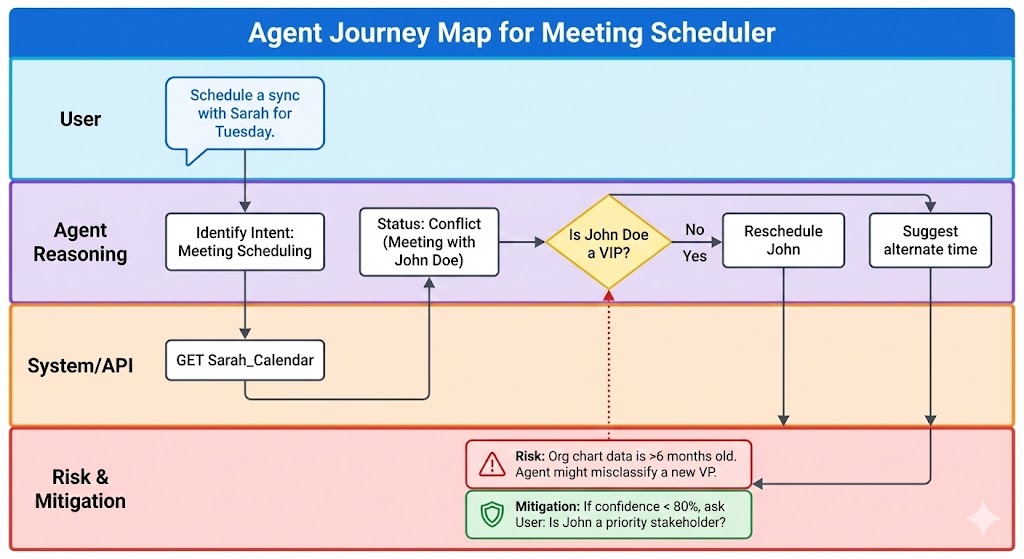 Agent Journey Map for Meeting Scheduler

User

Schedule a sync with Sarah for Tuesday.

Agent Reasoning

Identify Intent: Meeting Scheduling

Status: Conflict (Meeting with John Doe)

Is John Doe a VIP?

No

Yes

Reschedule John

Suggest alternate time

System/API

GET Sarah_Calendar

Risk & Mitigation

Risk: Org chart data is >6 months old. Agent might misclassify a new VP.

Mitigation: If confidence < 80%, ask User: Is John a priority stakeholder?